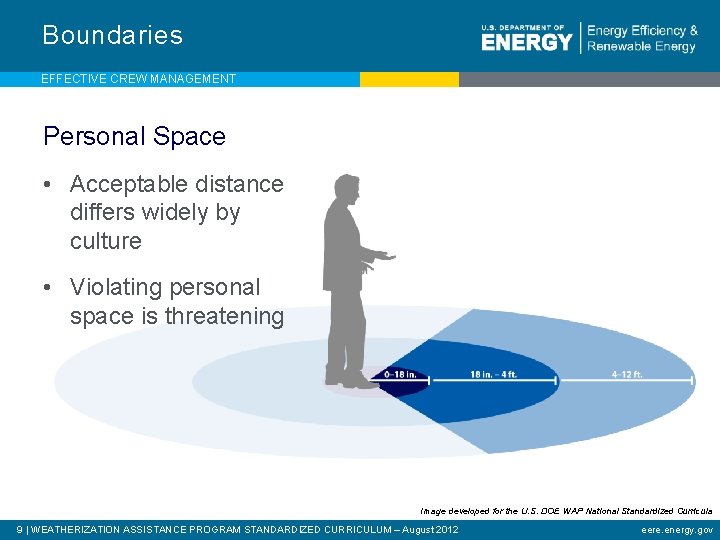 Boundaries

U.S. DEPARTMENT OF ENERGY | Energy Efficiency & Renewable Energy

EFFECTIVE CREW MANAGEMENT

Personal Space

• Acceptable distance differs widely by culture

• Violating personal space is threatening

0–18 in.

18 in. – 4 ft.

4–12 ft.

Image developed for the U.S. DOE WAP National Standardized Curricula

9 | WEATHERIZATION ASSISTANCE PROGRAM STANDARDIZED CURRICULUM – August 2012

eere.energy.gov